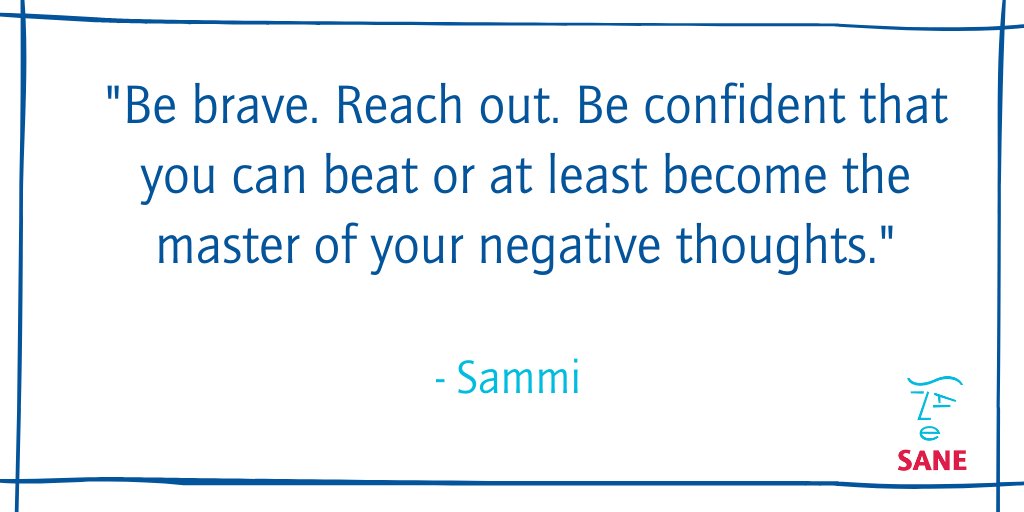 "Be brave. Reach out. Be confident that you can beat or at least become the master of your negative thoughts."

- Sammi

SANE